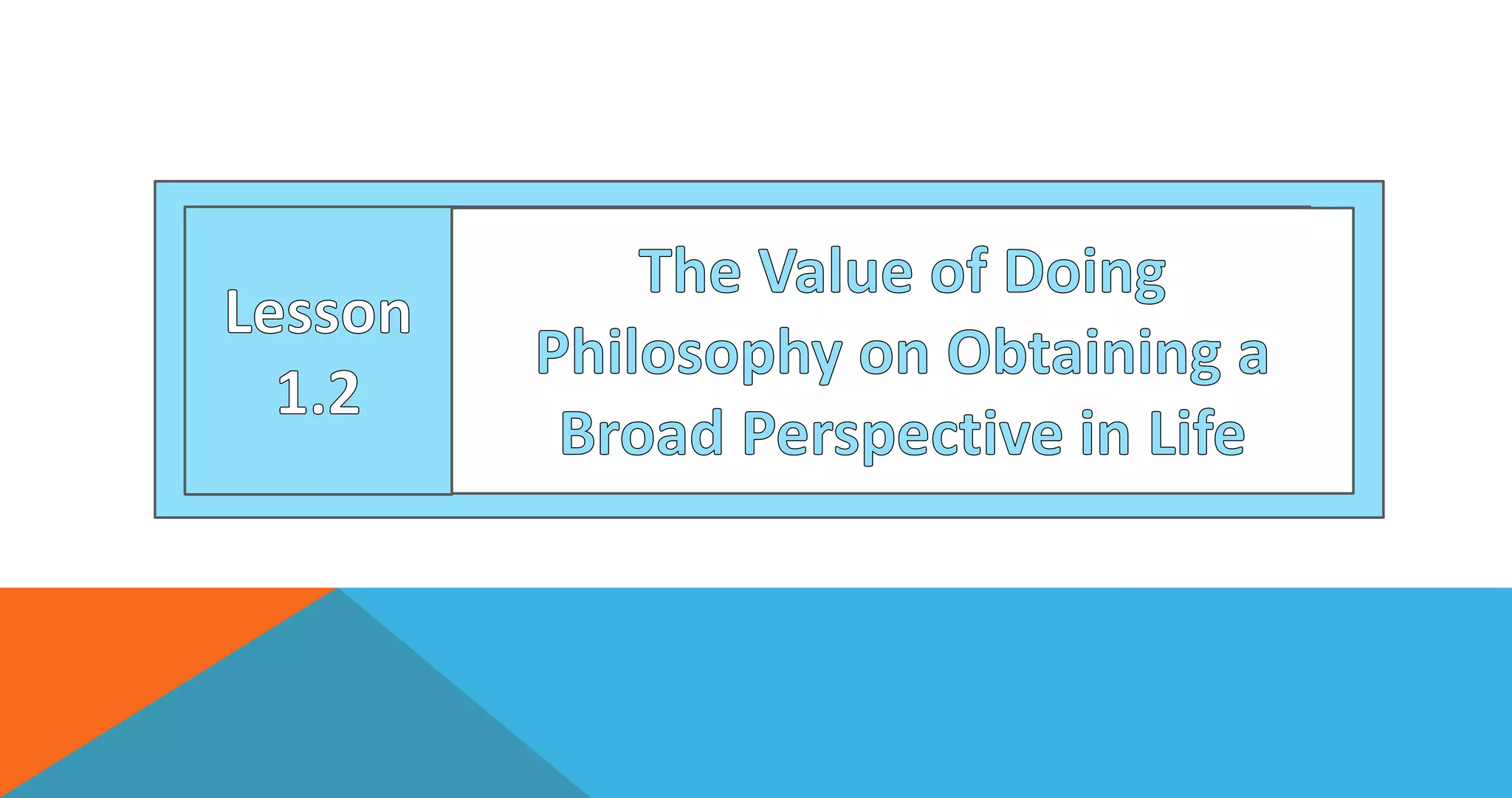 Lesson 1.2

The Value of Doing Philosophy on Obtaining a Broad Perspective in Life